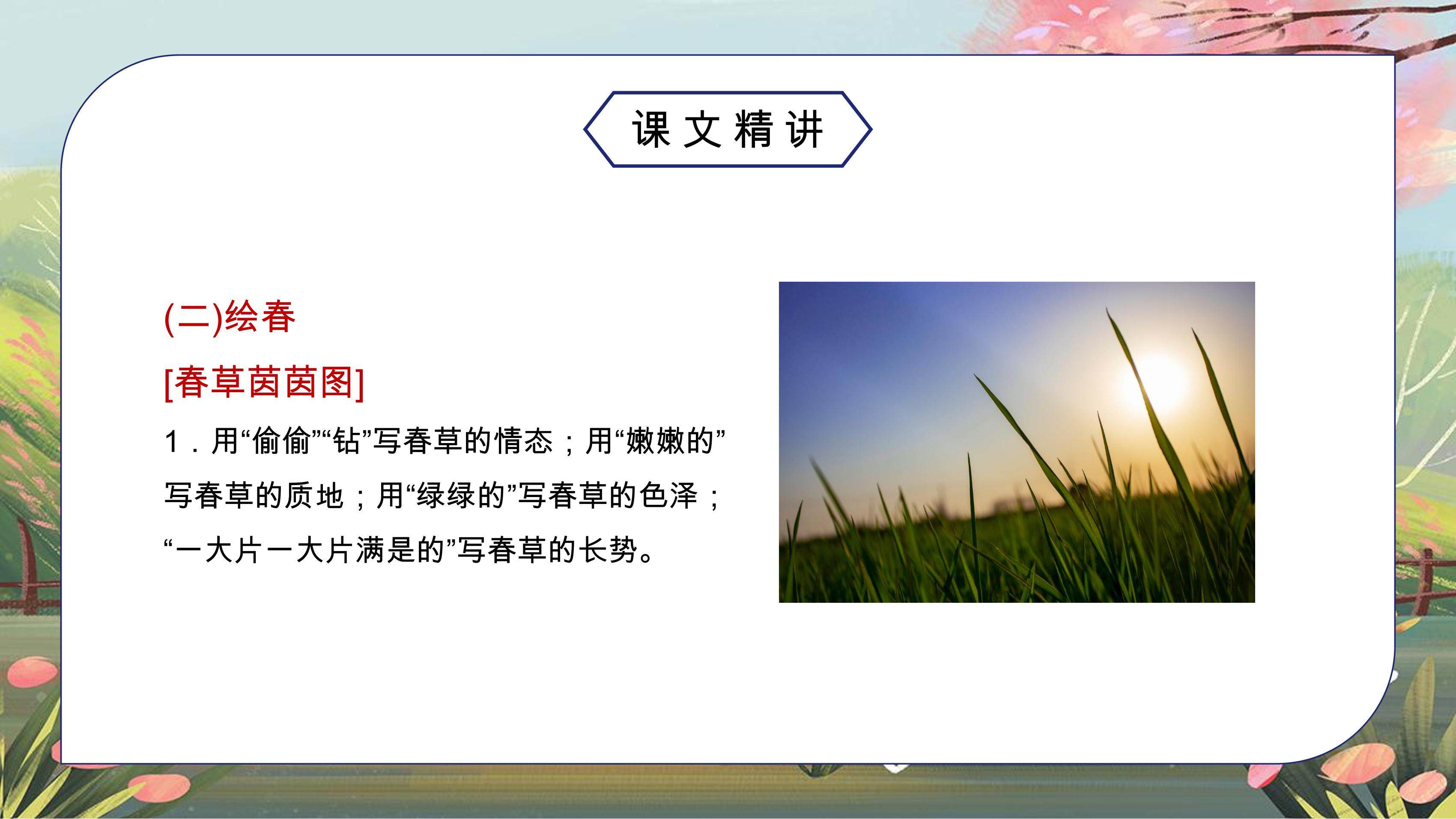 课文精讲

(二)绘春

[春草茵茵图]

1．用“偷偷”“钻”写春草的情态；用“嫩嫩的”写春草的质地；用“绿绿的”写春草的色泽；“一大片一大片满是的”写春草的长势。